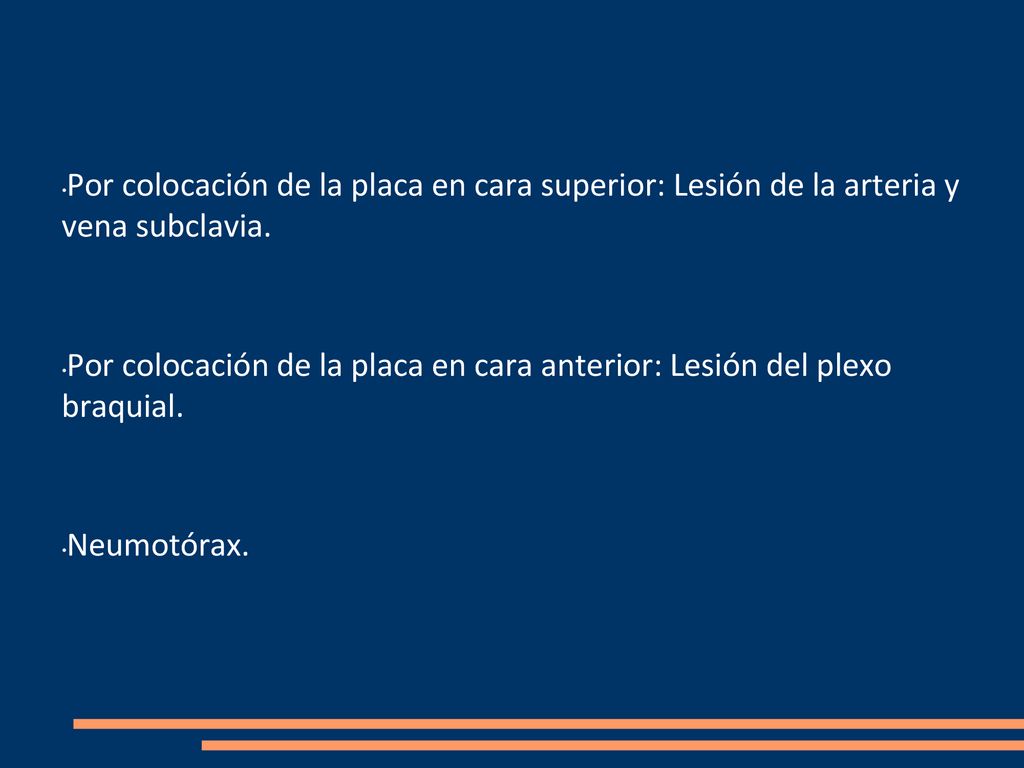 •Por colocación de la placa en cara superior: Lesión de la arteria y vena subclavia.

•Por colocación de la placa en cara anterior: Lesión del plexo braquial.

•Neumotórax.